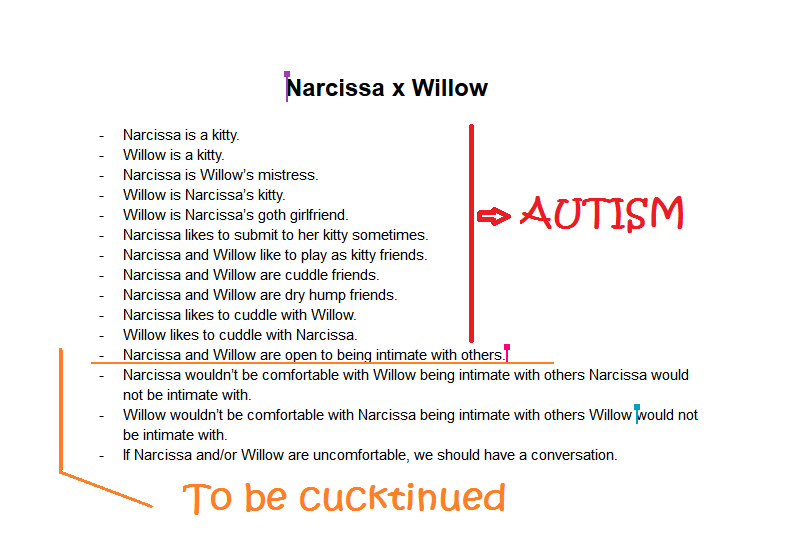 Narcissa x Willow

- Narcissa is a kitty.
- Willow is a kitty.
- Narcissa is Willow's mistress.
- Willow is Narcissa's kitty.
- Willow is Narcissa's goth girlfriend.
- Narcissa likes to submit to her kitty sometimes.
- Narcissa and Willow like to play as kitty friends.
- Narcissa and Willow are cuddle friends.
- Narcissa and Willow are dry hump friends.
- Narcissa likes to cuddle with Willow.
- Willow likes to cuddle with Narcissa.
- Narcissa and Willow are open to being intimate with others.
- Narcissa wouldn't be comfortable with Willow being intimate with others Narcissa would not be intimate with.
- Willow wouldn't be comfortable with Narcissa being intimate with others Willow would not be intimate with.
- If Narcissa and/or Willow are uncomfortable, we should have a conversation.

AUTISM

To be cucktinued